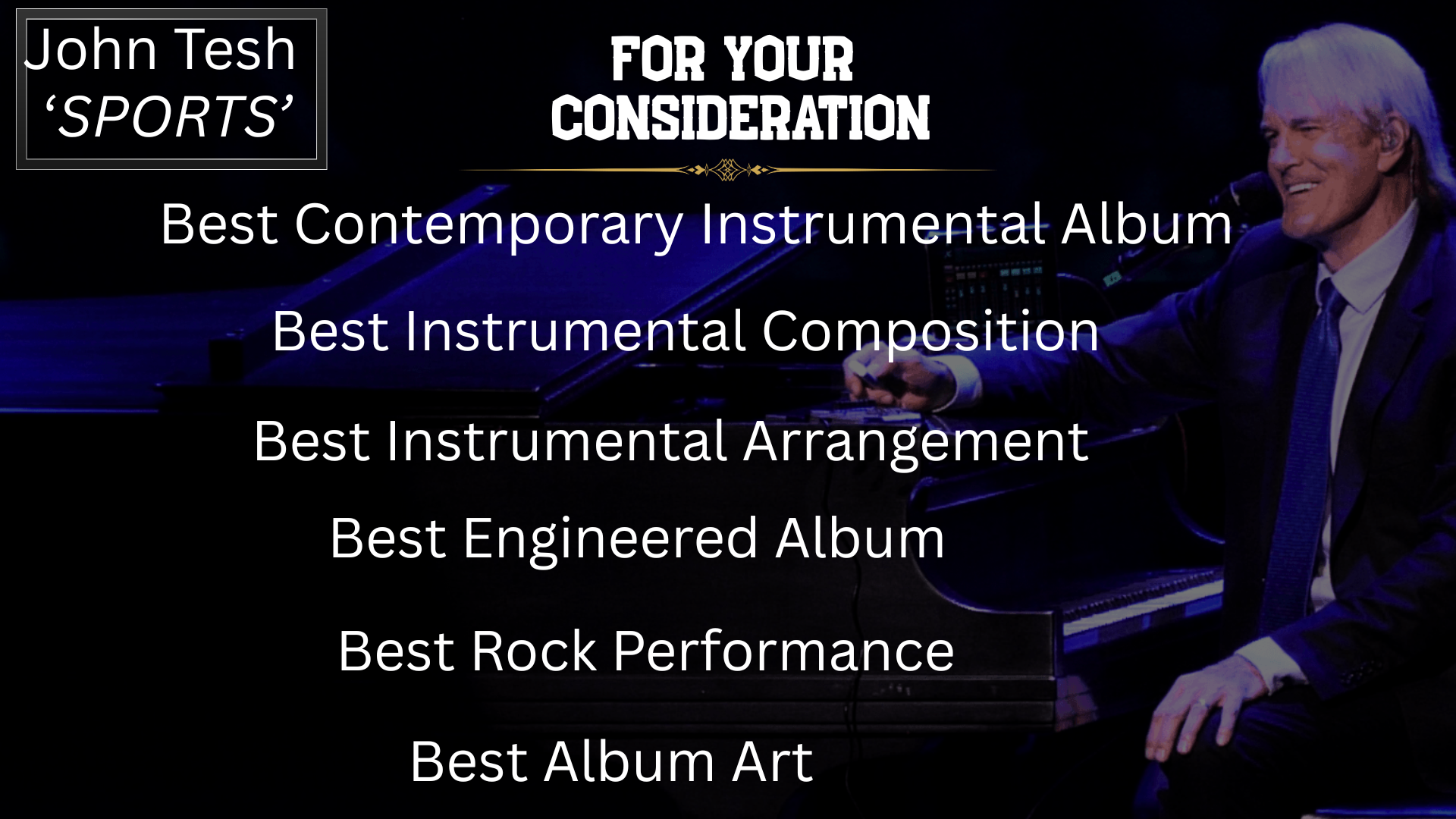 John Tesh
‘SPORTS’

FOR YOUR CONSIDERATION

Best Contemporary Instrumental Album

Best Instrumental Composition

Best Instrumental Arrangement

Best Engineered Album

Best Rock Performance

Best Album Art